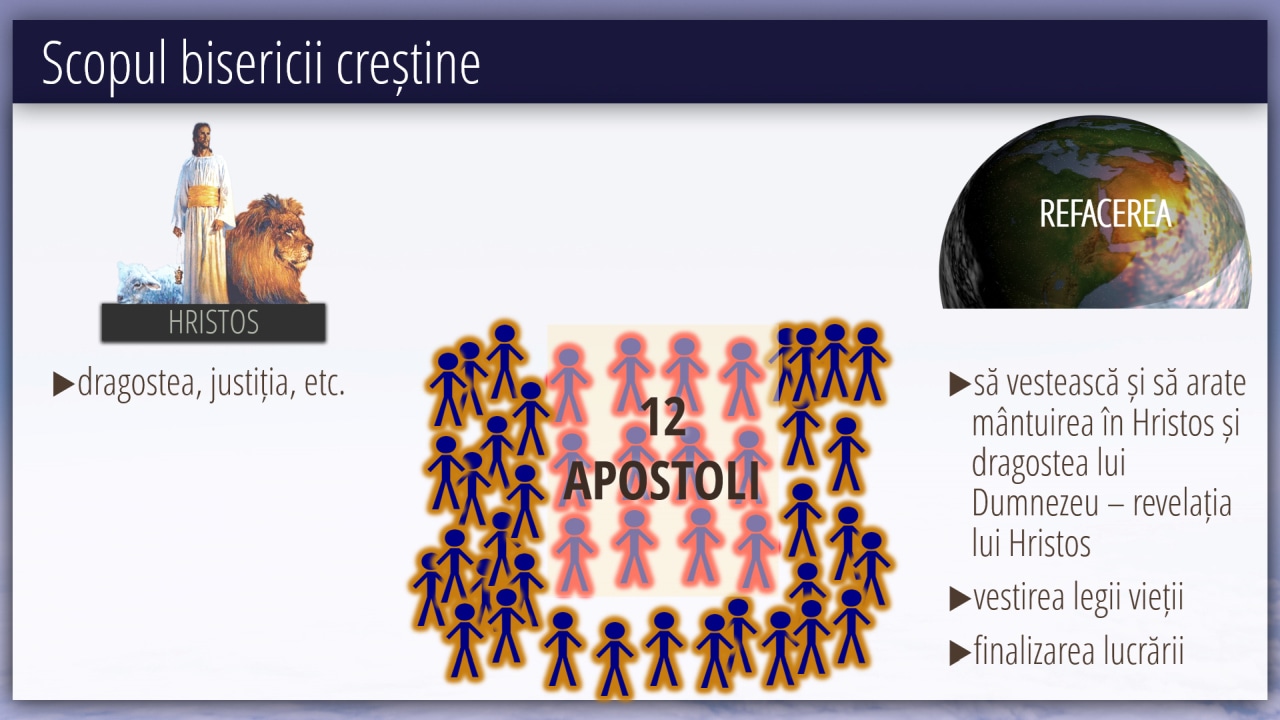 Scopul bisericii creștine

HRISTOS

▶dragostea, justiția, etc.

12 APOSTOLI

REFACEREA

▶să vestească și să arate mântuirea în Hristos și dragostea lui Dumnezeu – revelația lui Hristos

▶vestirea legii vieții

▶finalizarea lucrării